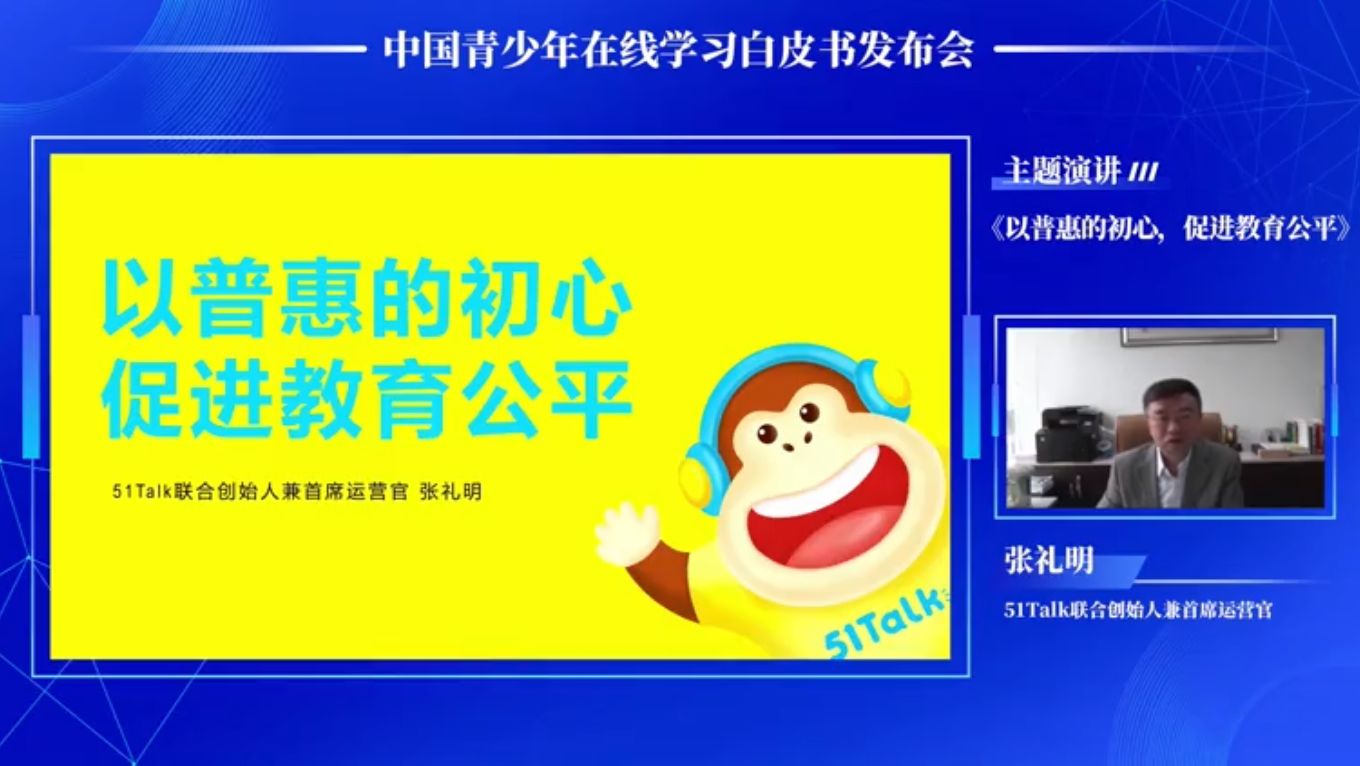 中国青少年在线学习白皮书发布会

以普惠的初心
促进教育公平

51Talk联合创始人兼首席运营官 张礼明

51Talk

主题演讲

《以普惠的初心，促进教育公平》

张礼明

51Talk联合创始人兼首席运营官